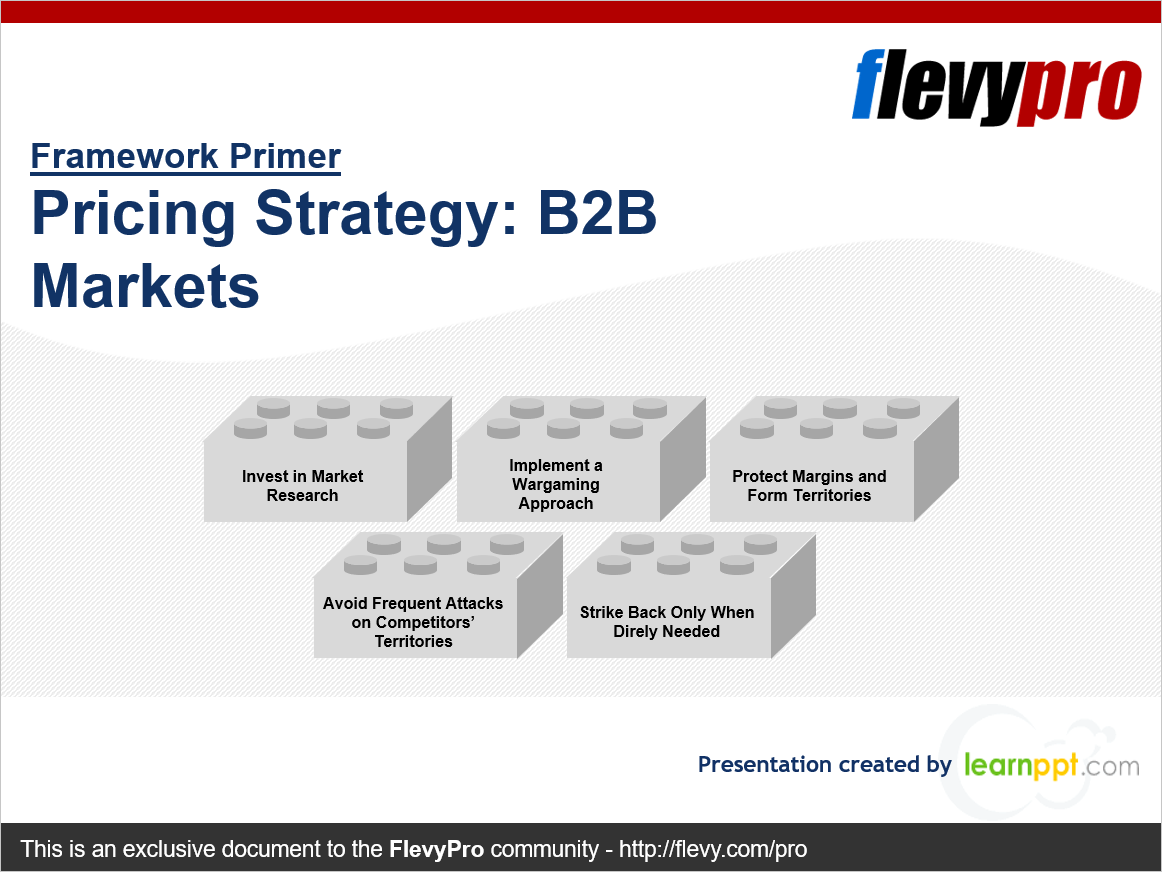 flevypro

Framework Primer

Pricing Strategy: B2B Markets

Invest in Market Research

Implement a Wargaming Approach

Protect Margins and Form Territories

Avoid Frequent Attacks on Competitors' Territories

Strike Back Only When Direly Needed

Presentation created by learnppt.com

This is an exclusive document to the FlevyPro community - http://flevy.com/pro